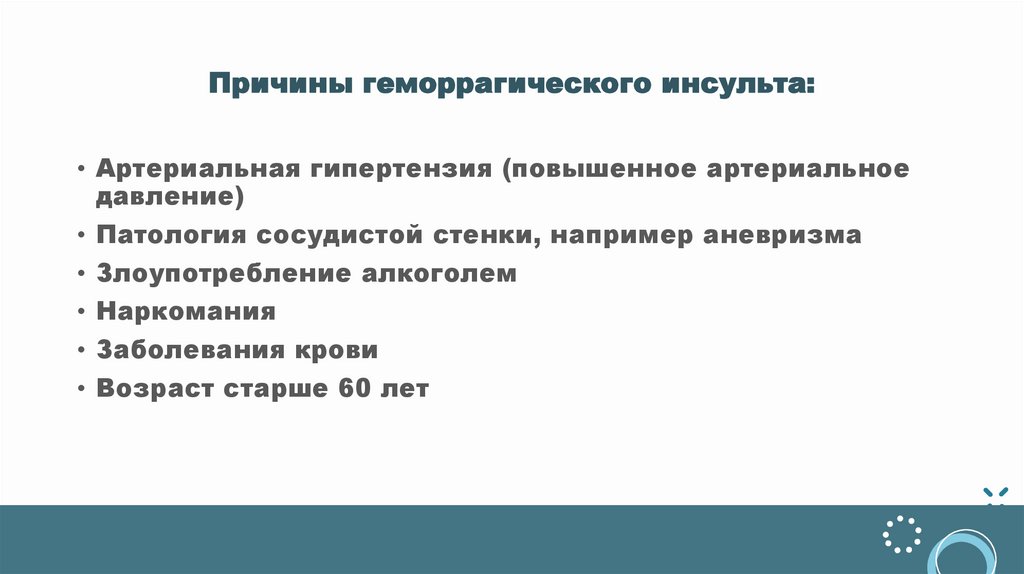 Причины геморрагического инсульта:

• Артериальная гипертензия (повышенное артериальное давление)
• Патология сосудистой стенки, например аневризма
• Злоупотребление алкоголем
• Наркомания
• Заболевания крови
• Возраст старше 60 лет